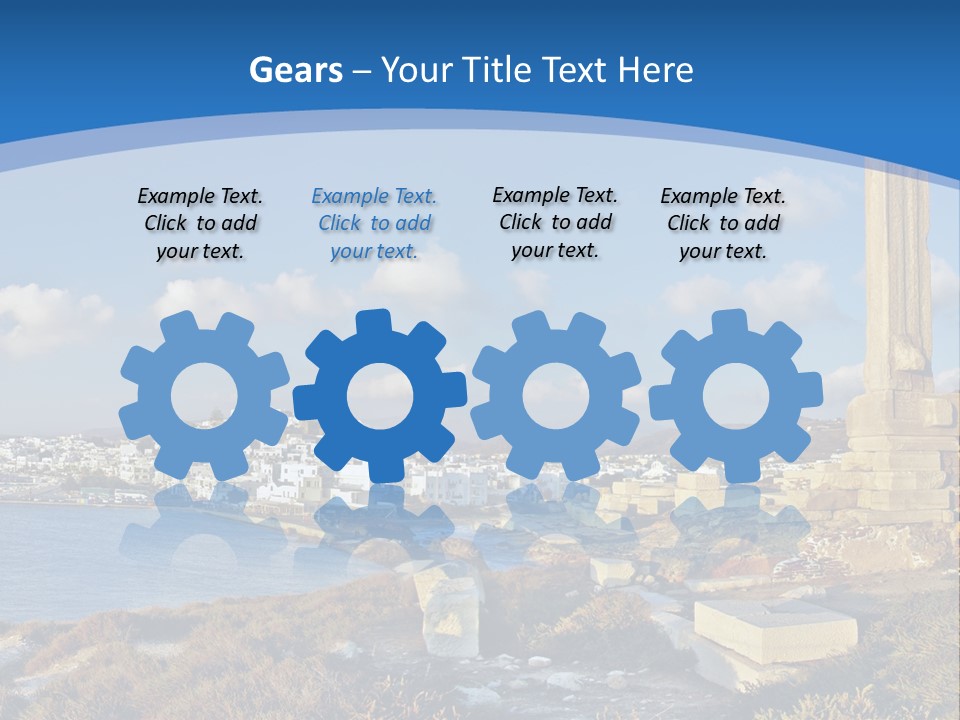 Gears – Your Title Text Here

Example Text. Click to add your text.

Example Text. Click to add your text.

Example Text. Click to add your text.

Example Text. Click to add your text.